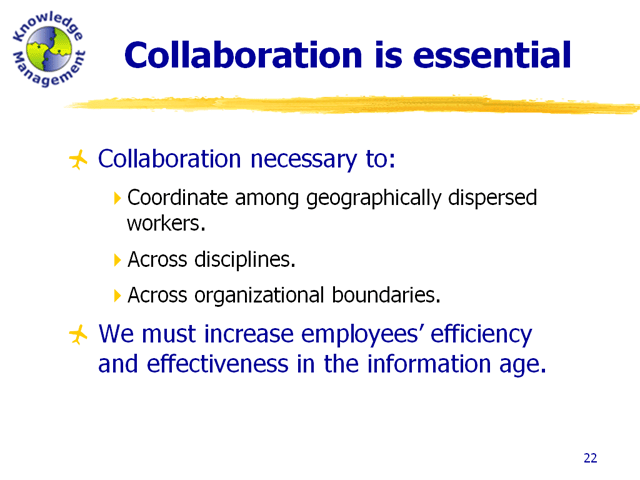 Knowledge Management

Collaboration is essential

Collaboration necessary to:

Coordinate among geographically dispersed workers.

Across disciplines.

Across organizational boundaries.

We must increase employees' efficiency and effectiveness in the information age.

22